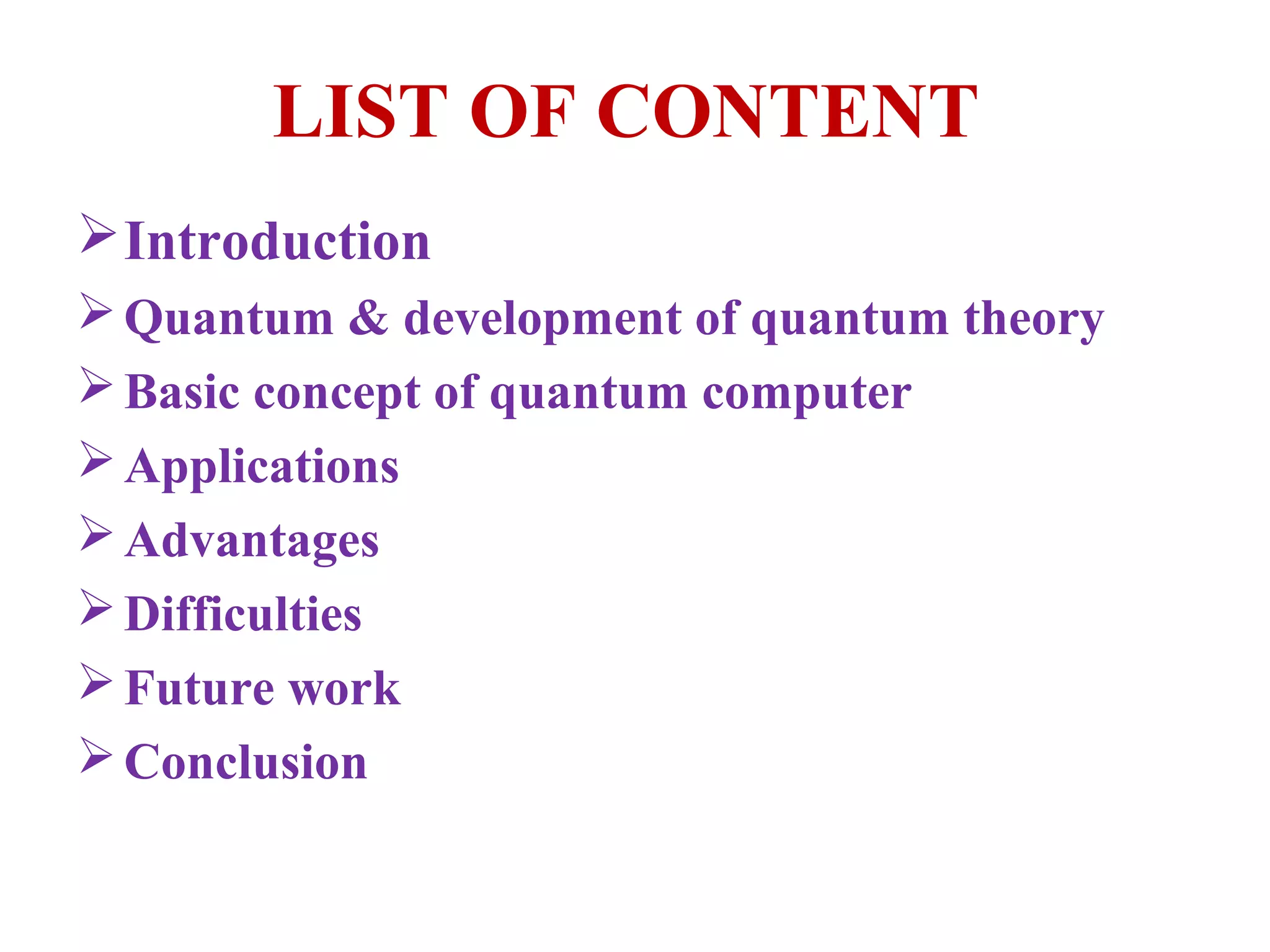 LIST OF CONTENT

➢ Introduction
➢ Quantum & development of quantum theory
➢ Basic concept of quantum computer
➢ Applications
➢ Advantages
➢ Difficulties
➢ Future work
➢ Conclusion